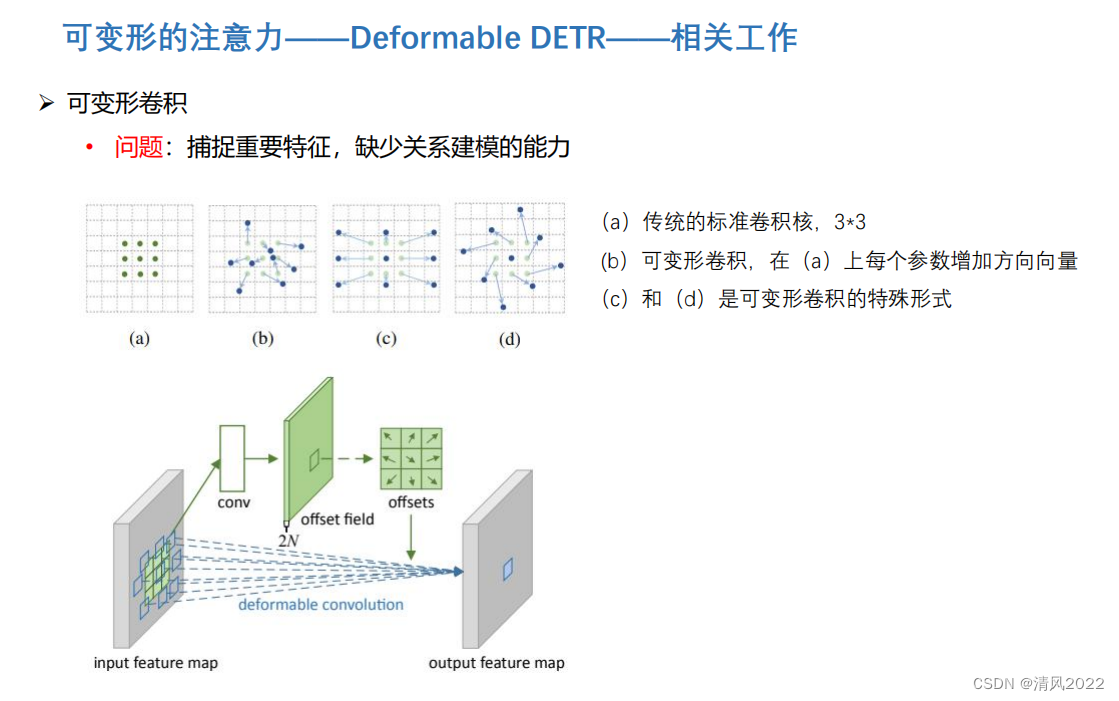 可变形的注意力——Deformable DETR——相关工作

➢ 可变形卷积

• 问题：捕捉重要特征，缺少关系建模的能力

(a) (b) (c) (d)

（a）传统的标准卷积核，3*3

（b）可变形卷积，在（a）上每个参数增加方向向量

（c）和（d）是可变形卷积的特殊形式

conv

offset field

$2N$

offsets

deformable convolution

input feature map

output feature map

CSDN @清风2022